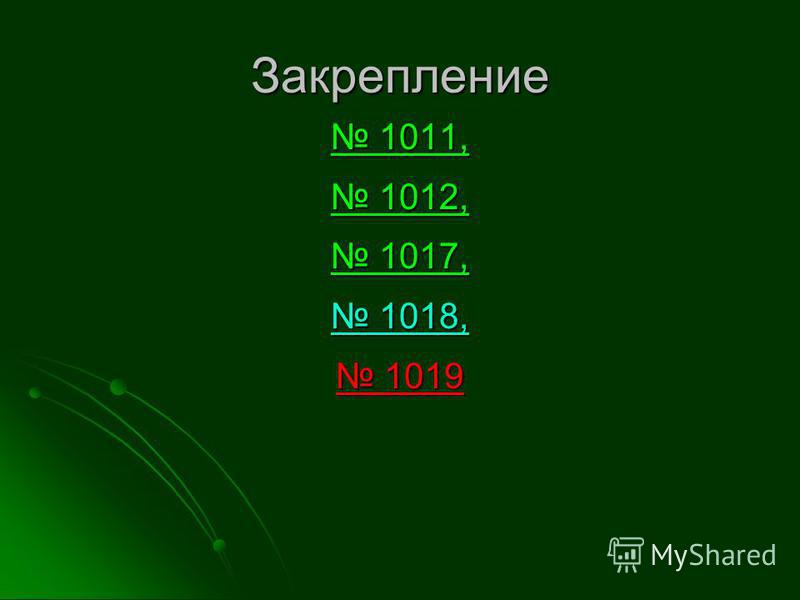 Закрепление

№ 1011,

№ 1012,

№ 1017,

№ 1018,

№ 1019

MyShared